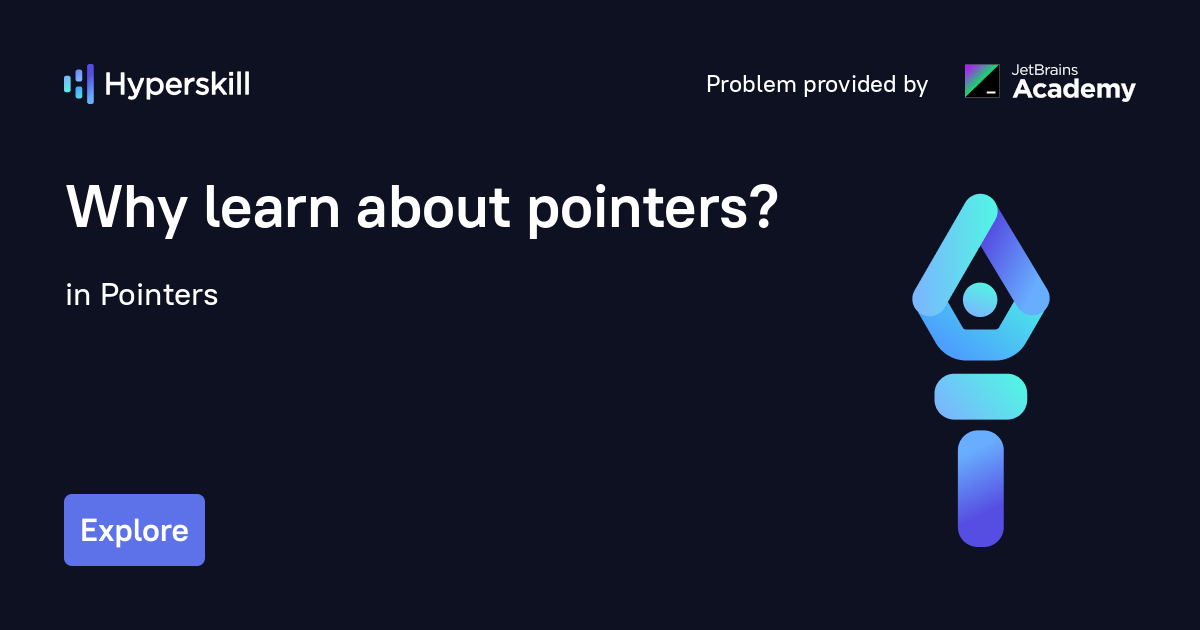 Hyperskill

Problem provided by JetBrains Academy

Why learn about pointers?

in Pointers

Explore